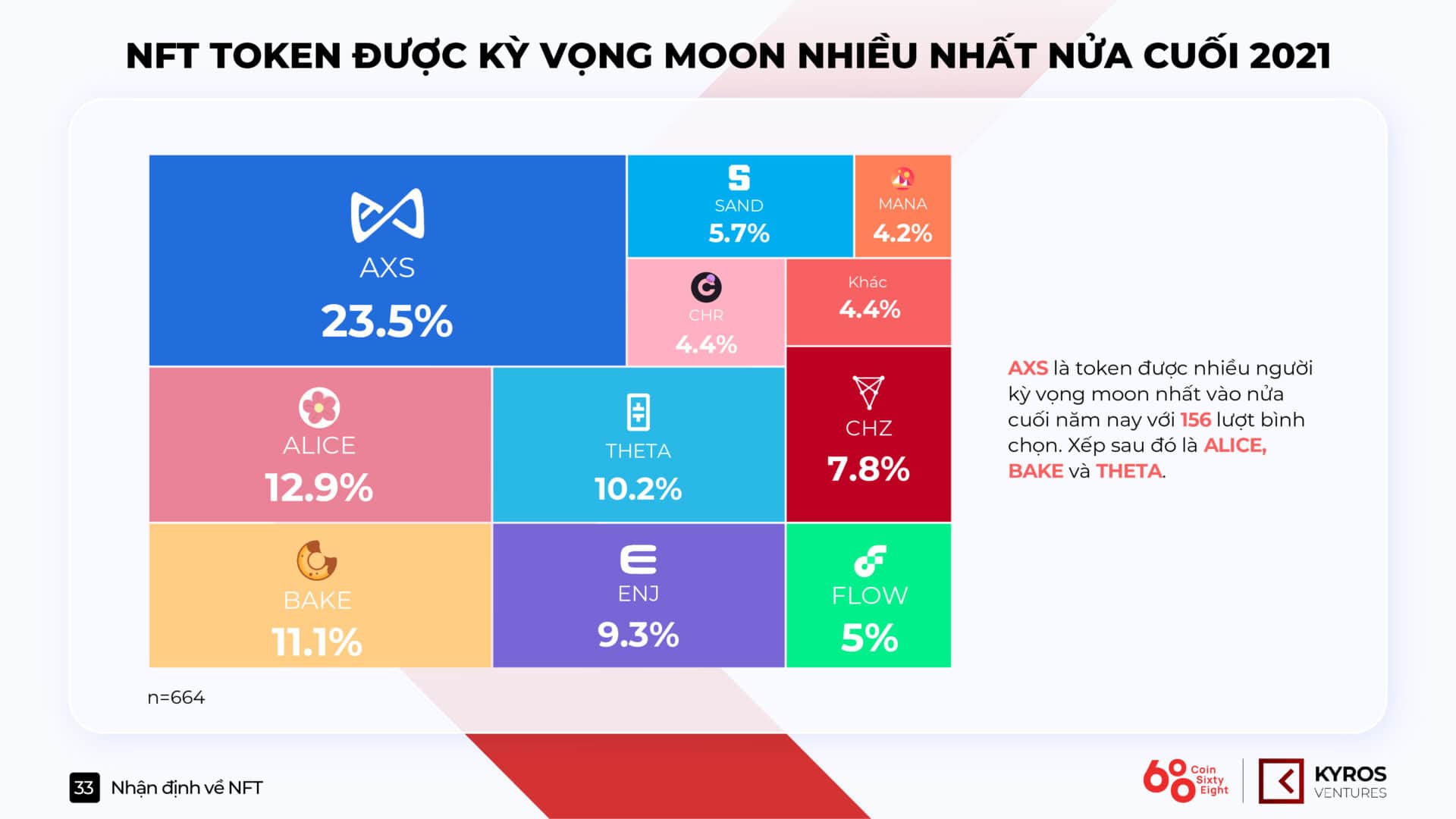 NFT TOKEN ĐƯỢC KỲ VỌNG MOON NHIỀU NHẤT NỬA CUỐI 2021

AXS
23.5%

SAND
5.7%

MANA
4.2%

CHR
4.4%

Khác
4.4%

ALICE
12.9%

THETA
10.2%

CHZ
7.8%

BAKE
11.1%

ENJ
9.3%

FLOW
5%

n=664

AXS là token được nhiều người kỳ vọng moon nhất vào nửa cuối năm nay với 156 lượt bình chọn. Xếp sau đó là ALICE, BAKE và THETA.

33 Nhận định về NFT

68 Coin Sixty Eight

KYROS VENTURES